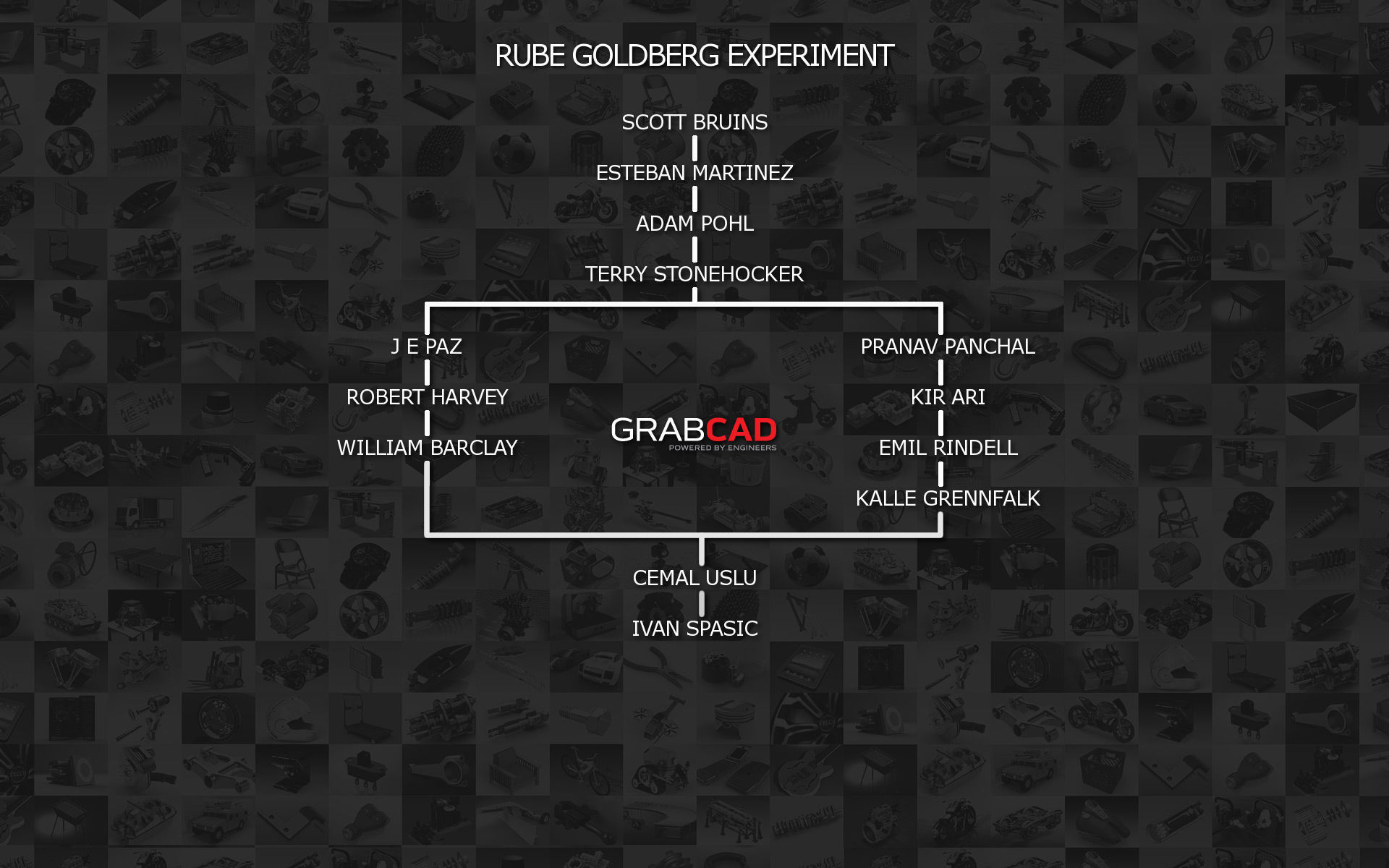 RUBE GOLDBERG EXPERIMENT

SCOTT BRUINS

ESTEBAN MARTINEZ

ADAM POHL

TERRY STONEHOCKER

J E PAZ

ROBERT HARVEY

WILLIAM BARCLAY

GRABCAD
POWERED BY ENGINEERS

PRANAV PANCHAL

KIR ARI

EMIL RINDELL

KALLE GRENNFALK

CEMAL USLU

IVAN SPASIC